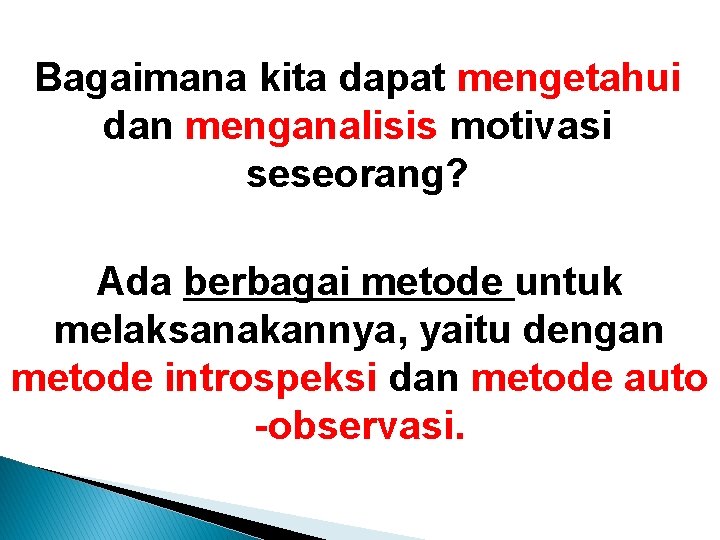 Bagaimana kita dapat mengetahui dan menganalisis motivasi seseorang?

Ada berbagai metode untuk melaksanakannya, yaitu dengan metode introspeksi dan metode auto -observasi.